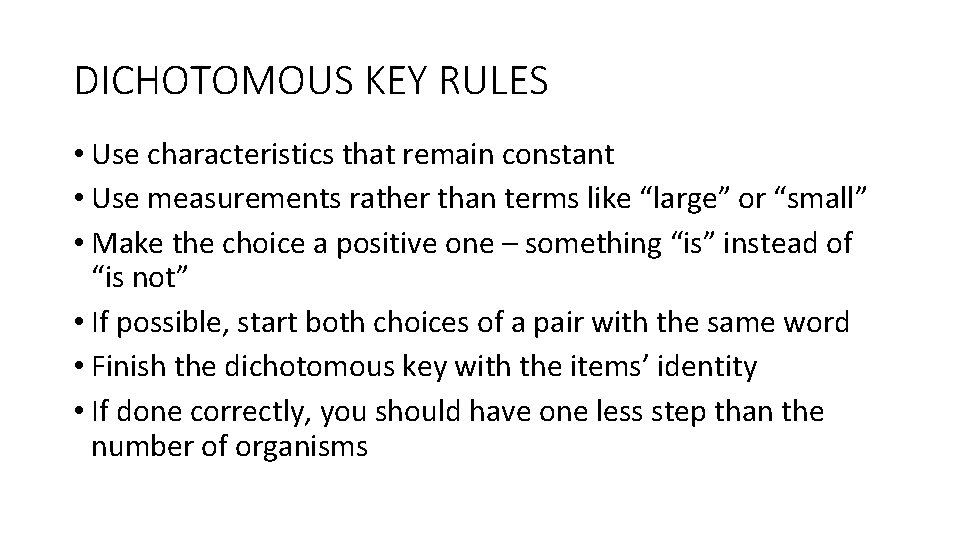 DICHOTOMOUS KEY RULES

• Use characteristics that remain constant
• Use measurements rather than terms like “large” or “small”
• Make the choice a positive one – something “is” instead of “is not”
• If possible, start both choices of a pair with the same word
• Finish the dichotomous key with the items’ identity
• If done correctly, you should have one less step than the number of organisms